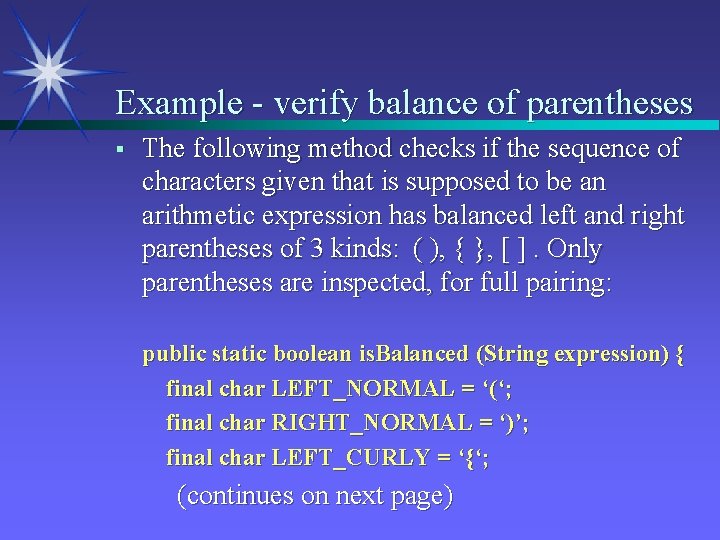 Example - verify balance of parentheses

▪ The following method checks if the sequence of characters given that is supposed to be an arithmetic expression has balanced left and right parentheses of 3 kinds: ( ), { }, [ ] . Only parentheses are inspected, for full pairing:

public static boolean isBalanced (String expression) {
final char LEFT_NORMAL = ‘(‘;
final char RIGHT_NORMAL = ‘)’;
final char LEFT_CURLY = ‘{‘;
(continues on next page)